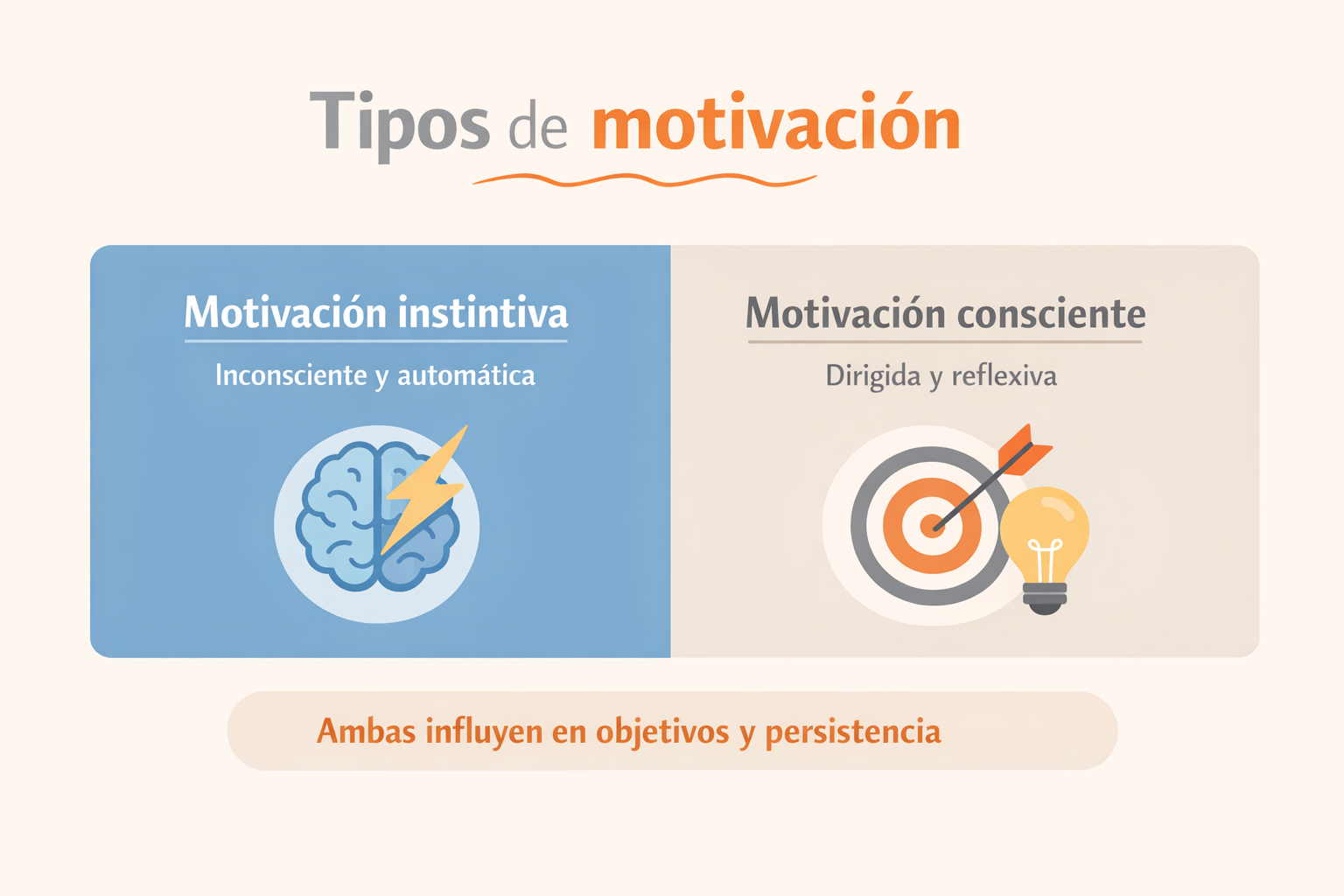 Tipos de motivación

Motivación instintiva

Inconsciente y automática

Motivación consciente

Dirigida y reflexiva

Ambas influyen en objetivos y persistencia